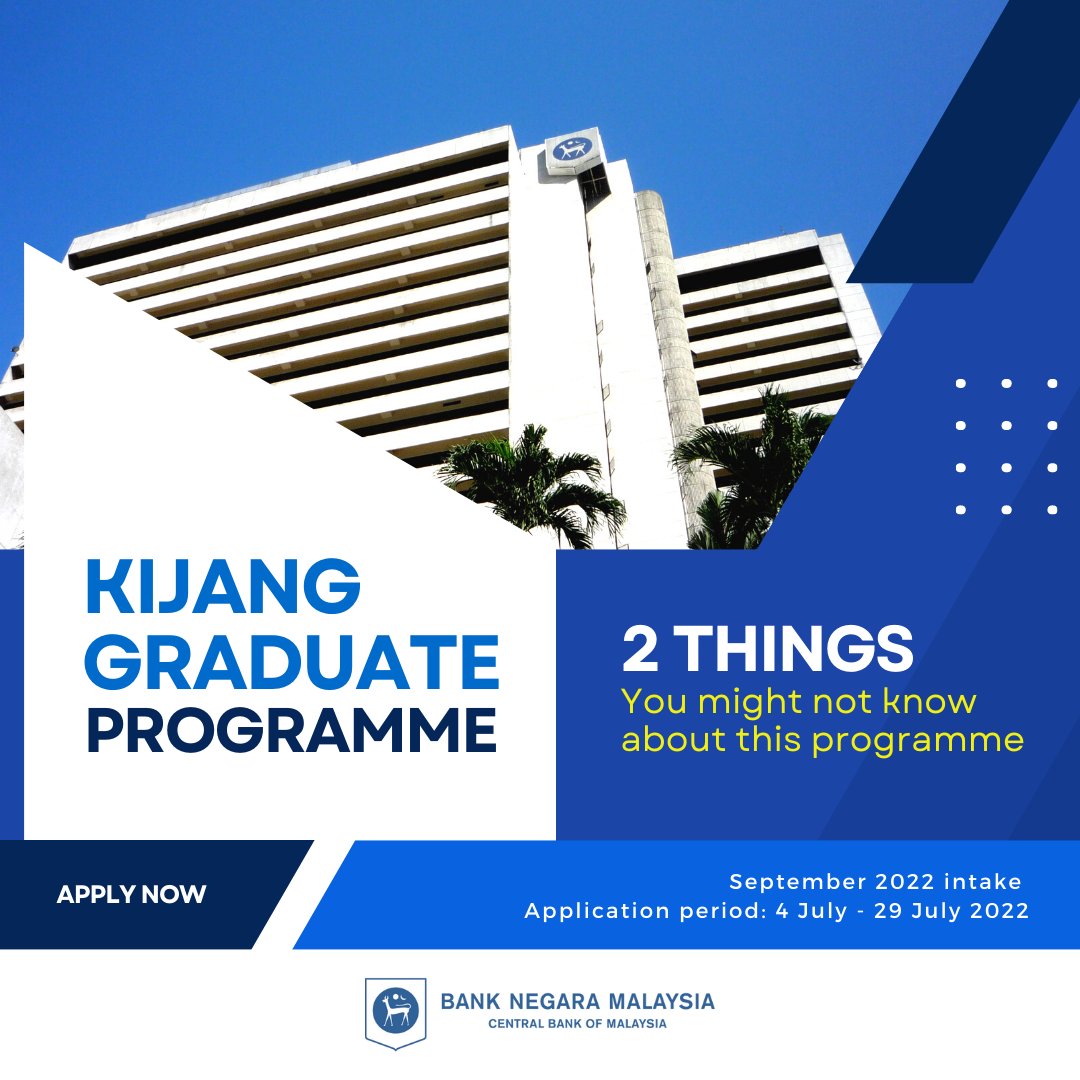 KIJANG GRADUATE PROGRAMME

2 THINGS
You might not know about this programme

APPLY NOW

September 2022 intake
Application period: 4 July - 29 July 2022

BANK NEGARA MALAYSIA
CENTRAL BANK OF MALAYSIA